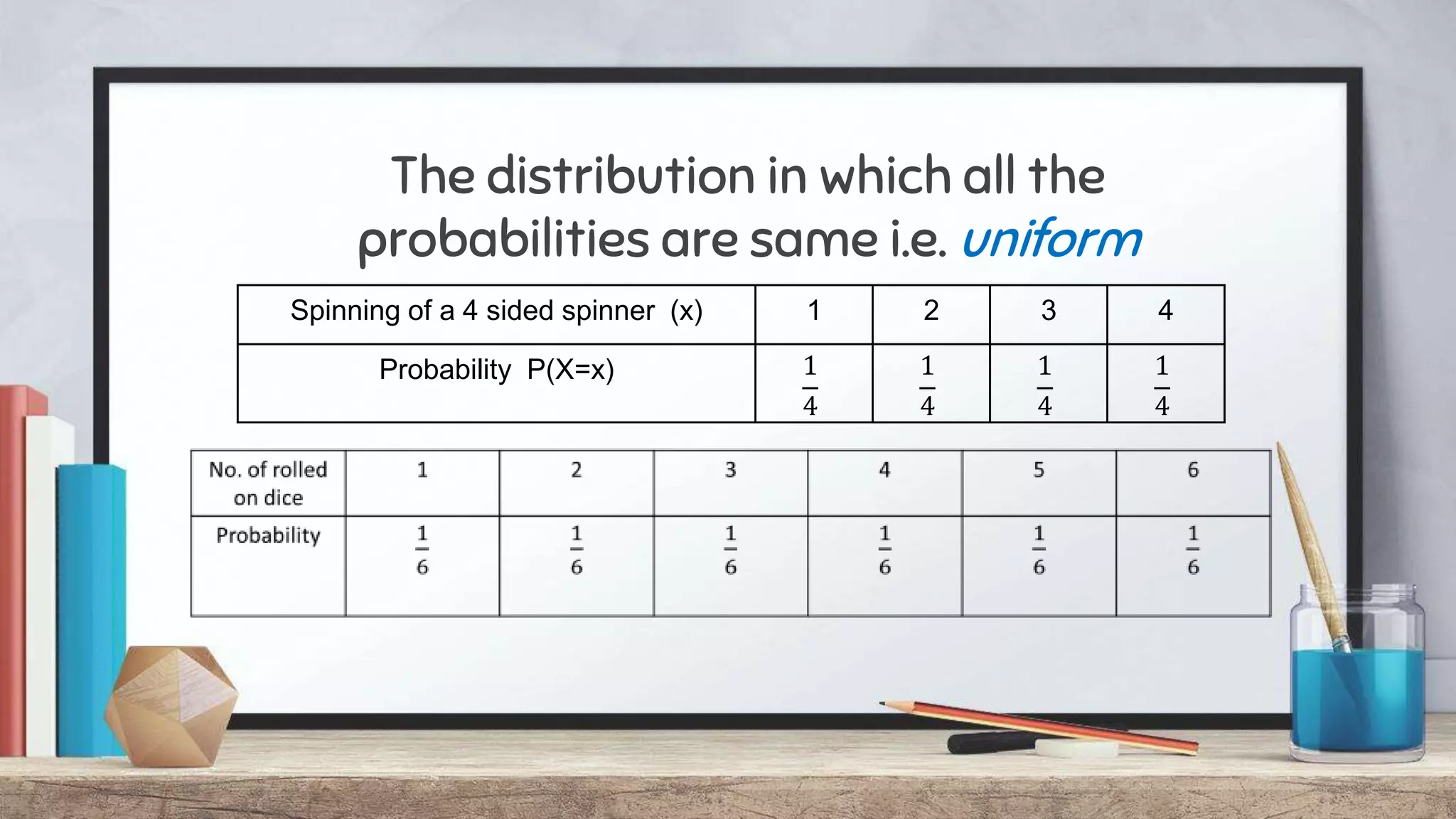 The distribution in which all the probabilities are same i.e. uniform

| Spinning of a 4 sided spinner (x) | 1 | 2 | 3 | 4 |
|---|---|---|---|---|
| Probability P(X=x) | $\frac{1}{4}$ | $\frac{1}{4}$ | $\frac{1}{4}$ | $\frac{1}{4}$ |

| No. of rolled on dice | 1 | 2 | 3 | 4 | 5 | 6 |
|---|---|---|---|---|---|---|
| Probability | $\frac{1}{6}$ | $\frac{1}{6}$ | $\frac{1}{6}$ | $\frac{1}{6}$ | $\frac{1}{6}$ | $\frac{1}{6}$ |